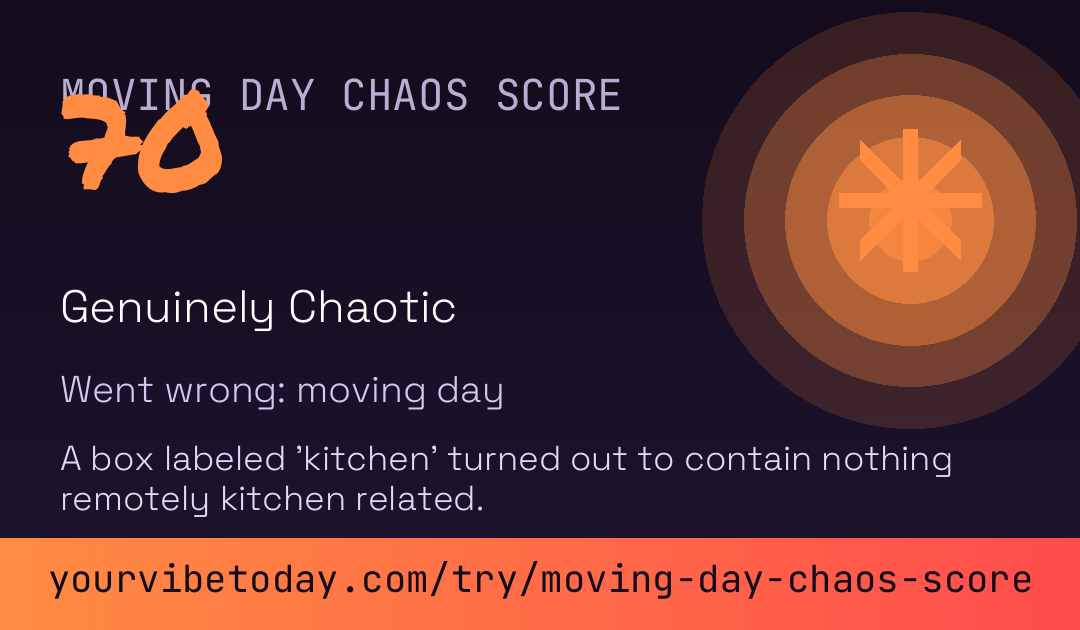 MOVING DAY CHAOS SCORE

70

Genuinely Chaotic

Went wrong: moving day

A box labeled 'kitchen' turned out to contain nothing remotely kitchen related.

yourvibetoday.com/try/moving-day-chaos-score